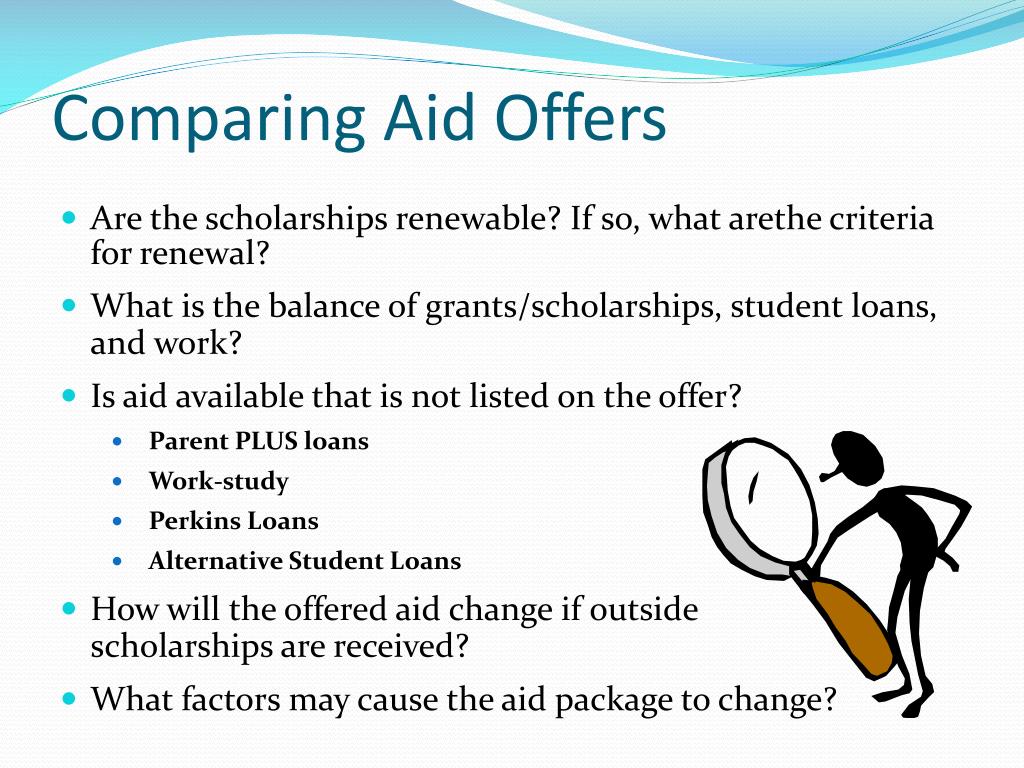 Comparing Aid Offers

- Are the scholarships renewable? If so, what arethe criteria for renewal?
- What is the balance of grants/scholarships, student loans, and work?
- Is aid available that is not listed on the offer?
  - Parent PLUS loans
  - Work-study
  - Perkins Loans
  - Alternative Student Loans
- How will the offered aid change if outside scholarships are received?
- What factors may cause the aid package to change?